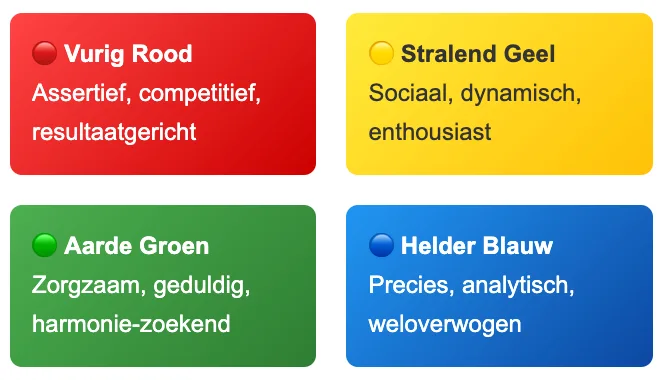 Vurig Rood
Assertief, competitief, resultaatgericht

Stralend Geel
Sociaal, dynamisch, enthousiast

Aarde Groen
Zorgzaam, geduldig, harmonie-zoekend

Helder Blauw
Precies, analytisch, weloverwogen